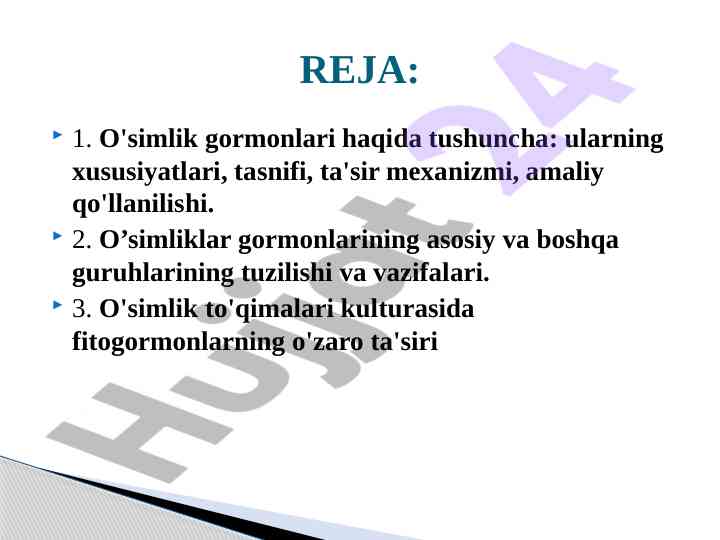 REJA:

1. O'simlik gormonlari haqida tushuncha: ularning xususiyatlari, tasnifi, ta'sir mexanizmi, amaliy qo'llanilishi.

2. O’simliklar gormonlarining asosiy va boshqa guruhlarining tuzilishi va vazifalari.

3. O'simlik to'qimalari kulturasida fitogormonlarning o'zaro ta'siri

Hujjat 24